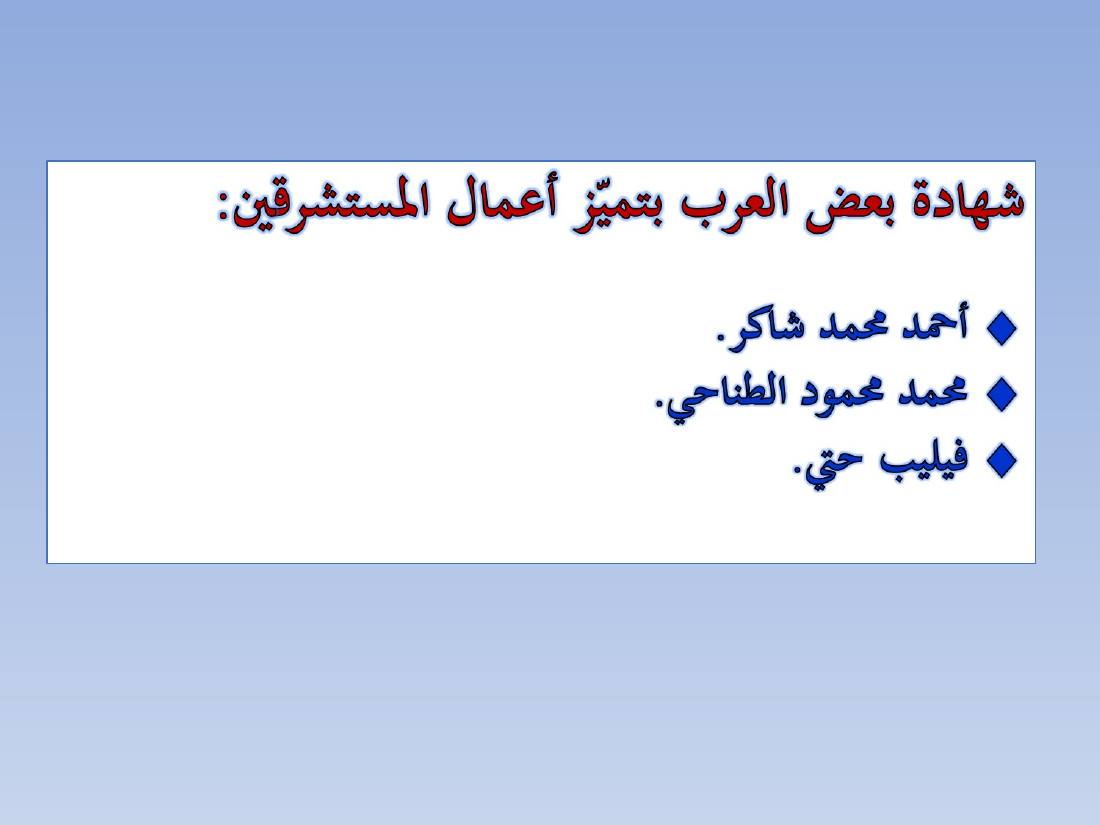 شهادة بعض العرب بتميّز أعمال المستشرقين:

◆ أحمد محمد شاكر.
◆ محمد محمود الطناحي.
◆ فيليب حتي.